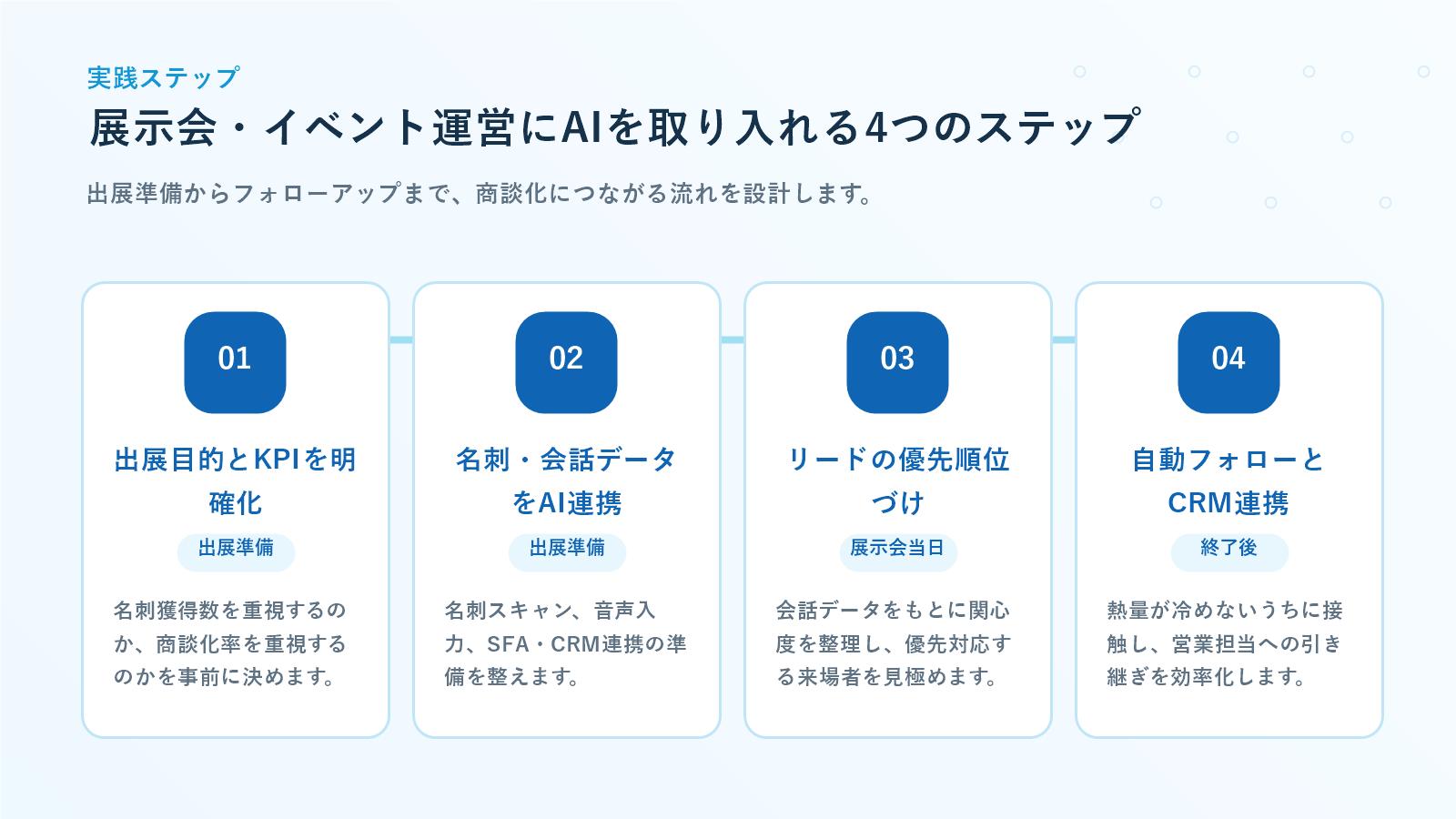 実践ステップ

展示会・イベント運営にAIを取り入れる4つのステップ

出展準備からフォローアップまで、商談化につながる流れを設計します。

01

出展目的とKPIを明確化

出展準備

名刺獲得数を重視するのか、商談化率を重視するのかを事前に決めます。

02

名刺・会話データをAI連携

出展準備

名刺スキャン、音声入力、SFA・CRM連携の準備を整えます。

03

リードの優先順位づけ

展示会当日

会話データをもとに関心度を整理し、優先対応する来場者を見極めます。

04

自動フォローとCRM連携

終了後

熱量が冷めないうちに接触し、営業担当への引き継ぎを効率化します。